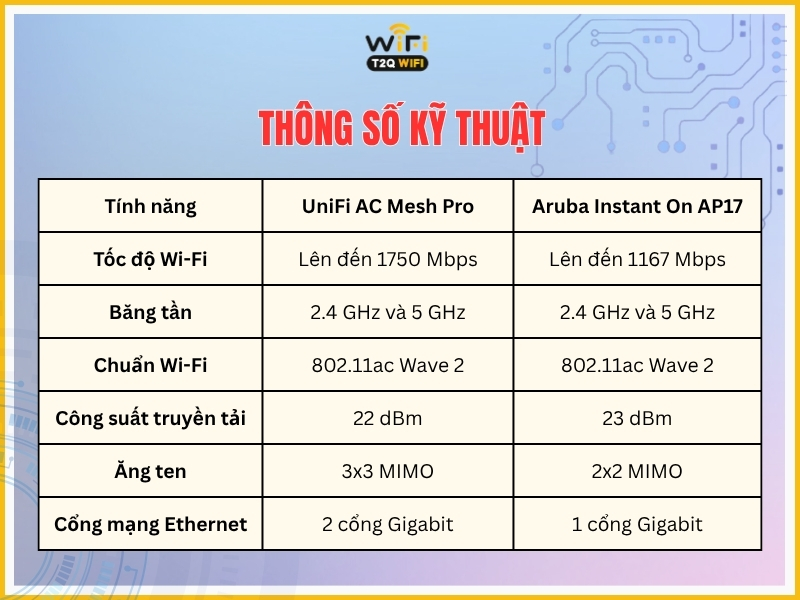 WiFi
T2Q WIFI

THÔNG SỐ KỸ THUẬT

| Tính năng | UniFi AC Mesh Pro | Aruba Instant On AP17 |
|---|---|---|
| Tốc độ Wi-Fi | Lên đến 1750 Mbps | Lên đến 1167 Mbps |
| Băng tần | 2.4 GHz và 5 GHz | 2.4 GHz và 5 GHz |
| Chuẩn Wi-Fi | 802.11ac Wave 2 | 802.11ac Wave 2 |
| Công suất truyền tải | 22 dBm | 23 dBm |
| Ăng ten | 3x3 MIMO | 2x2 MIMO |
| Cổng mạng Ethernet | 2 cổng Gigabit | 1 cổng Gigabit |